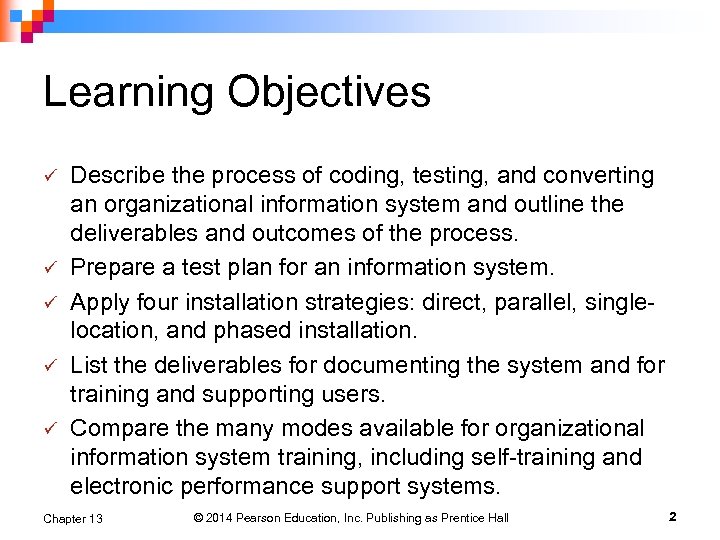 Learning Objectives

✓ Describe the process of coding, testing, and converting an organizational information system and outline the deliverables and outcomes of the process.

✓ Prepare a test plan for an information system.

✓ Apply four installation strategies: direct, parallel, single-location, and phased installation.

✓ List the deliverables for documenting the system and for training and supporting users.

✓ Compare the many modes available for organizational information system training, including self-training and electronic performance support systems.

Chapter 13

© 2014 Pearson Education, Inc. Publishing as Prentice Hall

2